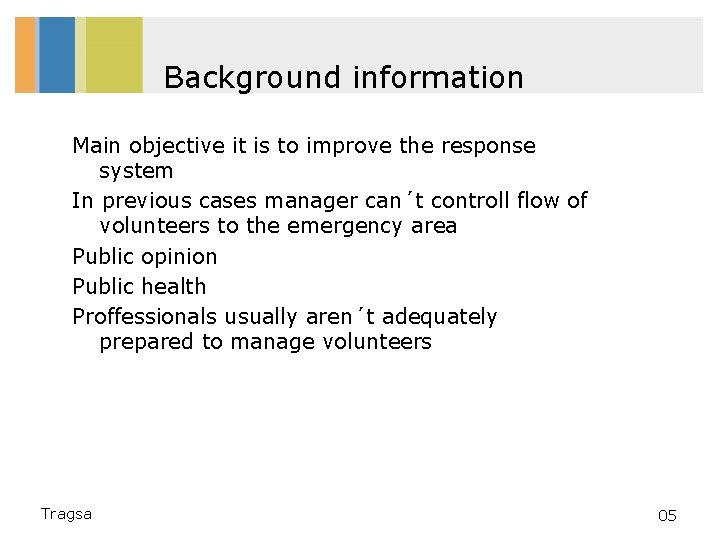 Background information

Main objective it is to improve the response system

In previous cases manager can´t controll flow of volunteers to the emergency area

Public opinion

Public health

Proffessionals usually aren´t adequately prepared to manage volunteers

Tragsa

05